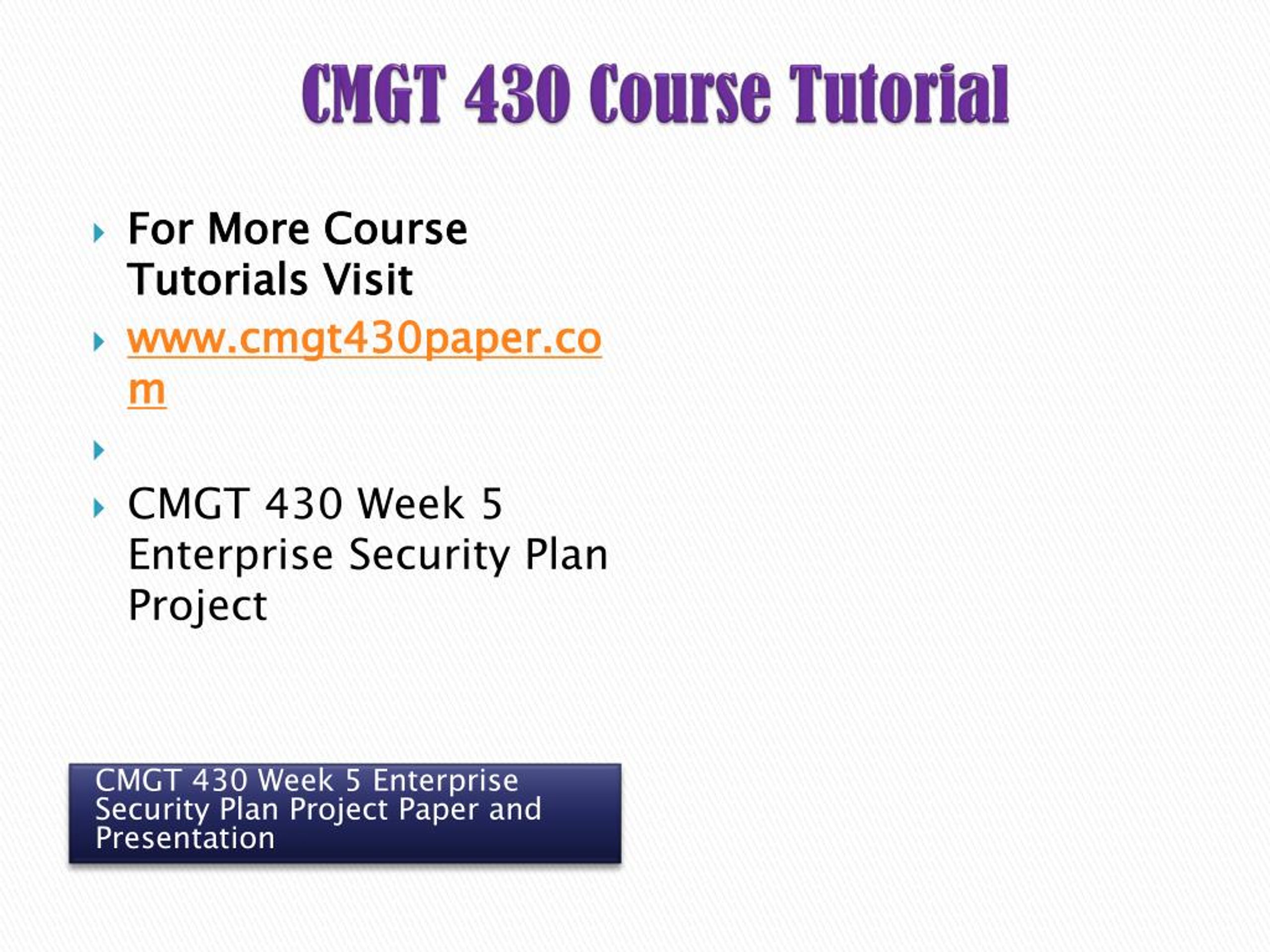 CMGT 430 Course Tutorial

For More Course Tutorials Visit

www.cmgt430paper.com

CMGT 430 Week 5 Enterprise Security Plan Project

CMGT 430 Week 5 Enterprise Security Plan Project Paper and Presentation